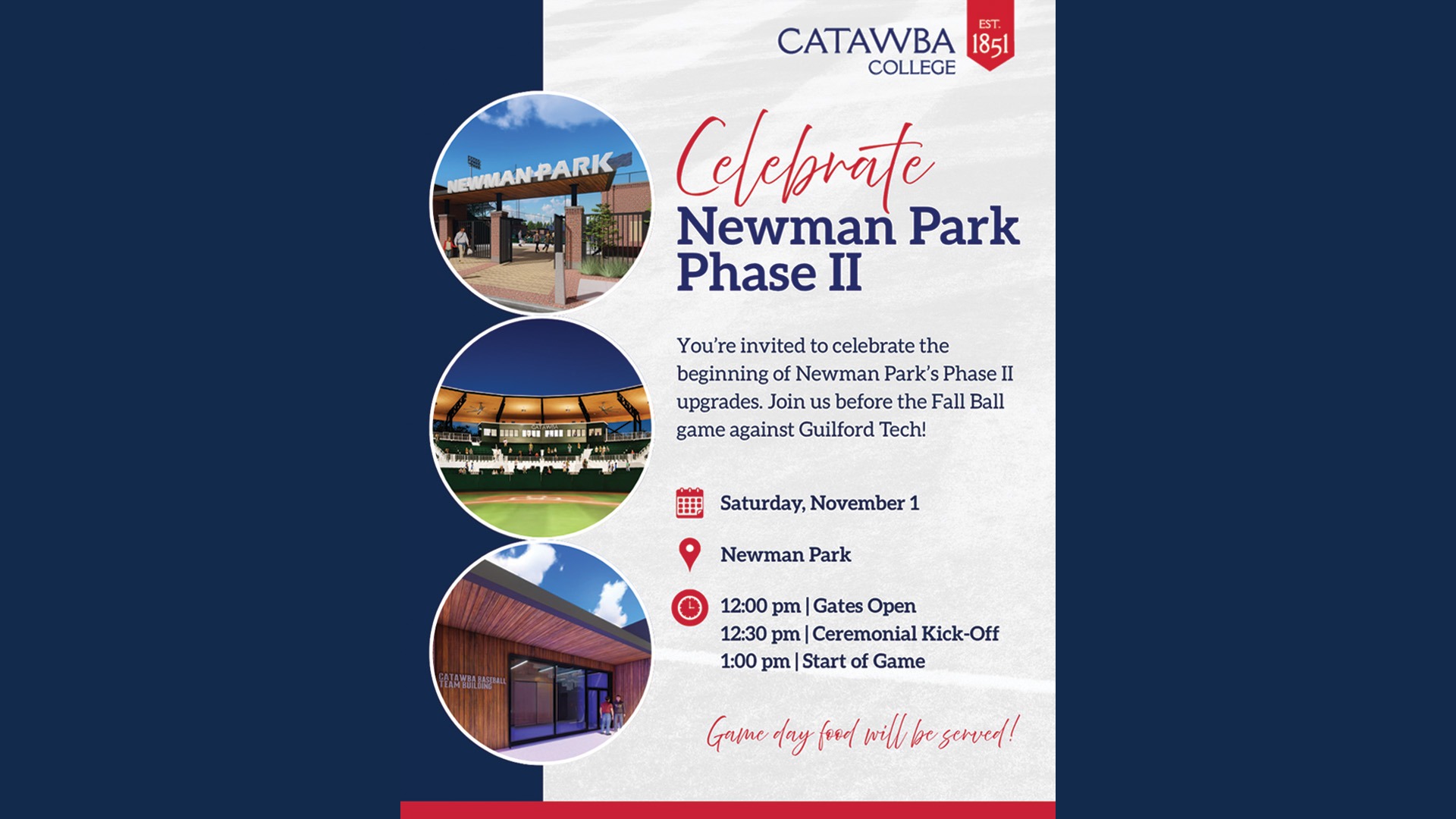 CATAWBA COLLEGE
EST. 1851

NEWMAN PARK

CATAWBA

CATAWBA BASEBALL TEAM BUILDING

Celebrate
Newman Park
Phase II

You're invited to celebrate the beginning of Newman Park's Phase II upgrades. Join us before the Fall Ball game against Guilford Tech!

Saturday, November 1

Newman Park

12:00 pm | Gates Open
12:30 pm | Ceremonial Kick-Off
1:00 pm | Start of Game

Game day food will be served!